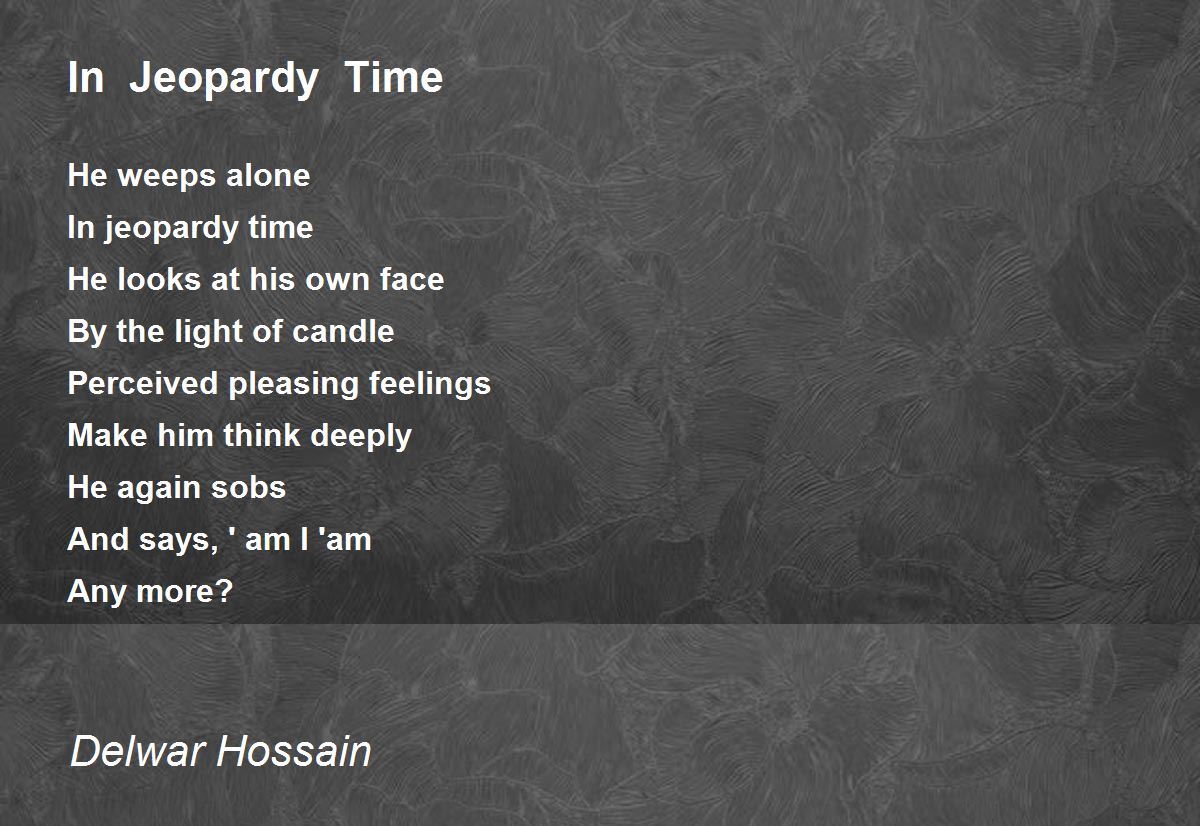 In Jeopardy Time

He weeps alone
In jeopardy time
He looks at his own face
By the light of candle
Perceived pleasing feelings
Make him think deeply
He again sobs
And says, ' am I 'am
Any more?

Delwar Hossain